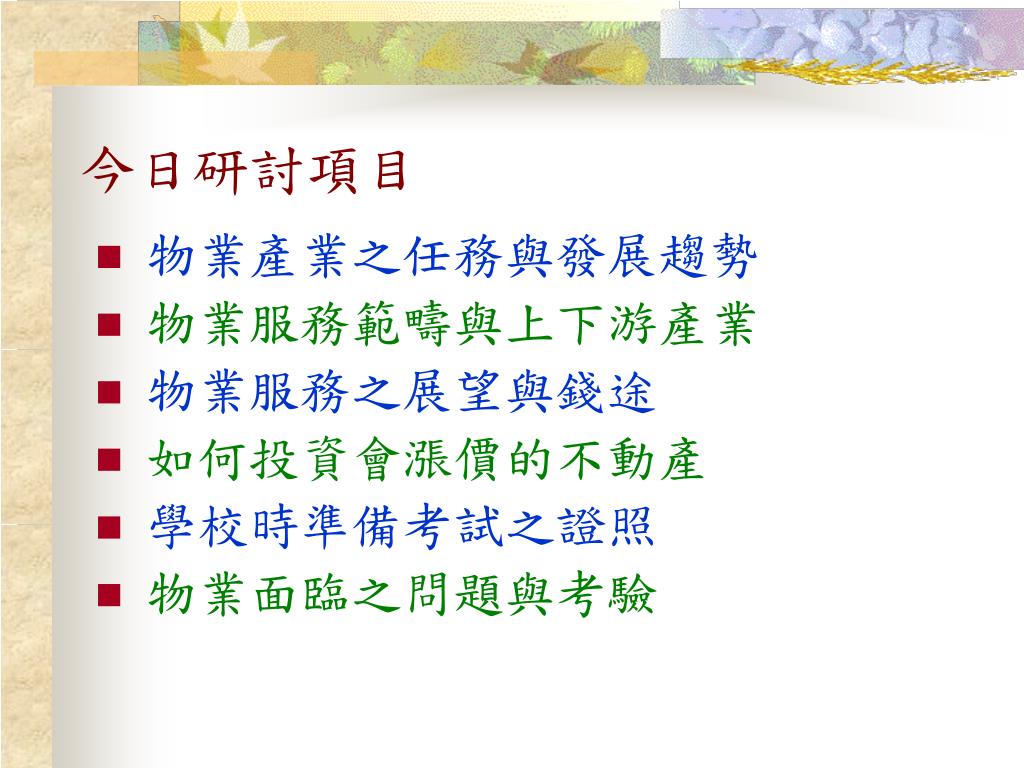 今日研討項目

- 物業產業之任務與發展趨勢
- 物業服務範疇與上下游產業
- 物業服務之展望與錢途
- 如何投資會漲價的不動產
- 學校時準備考試之證照
- 物業面臨之問題與考驗